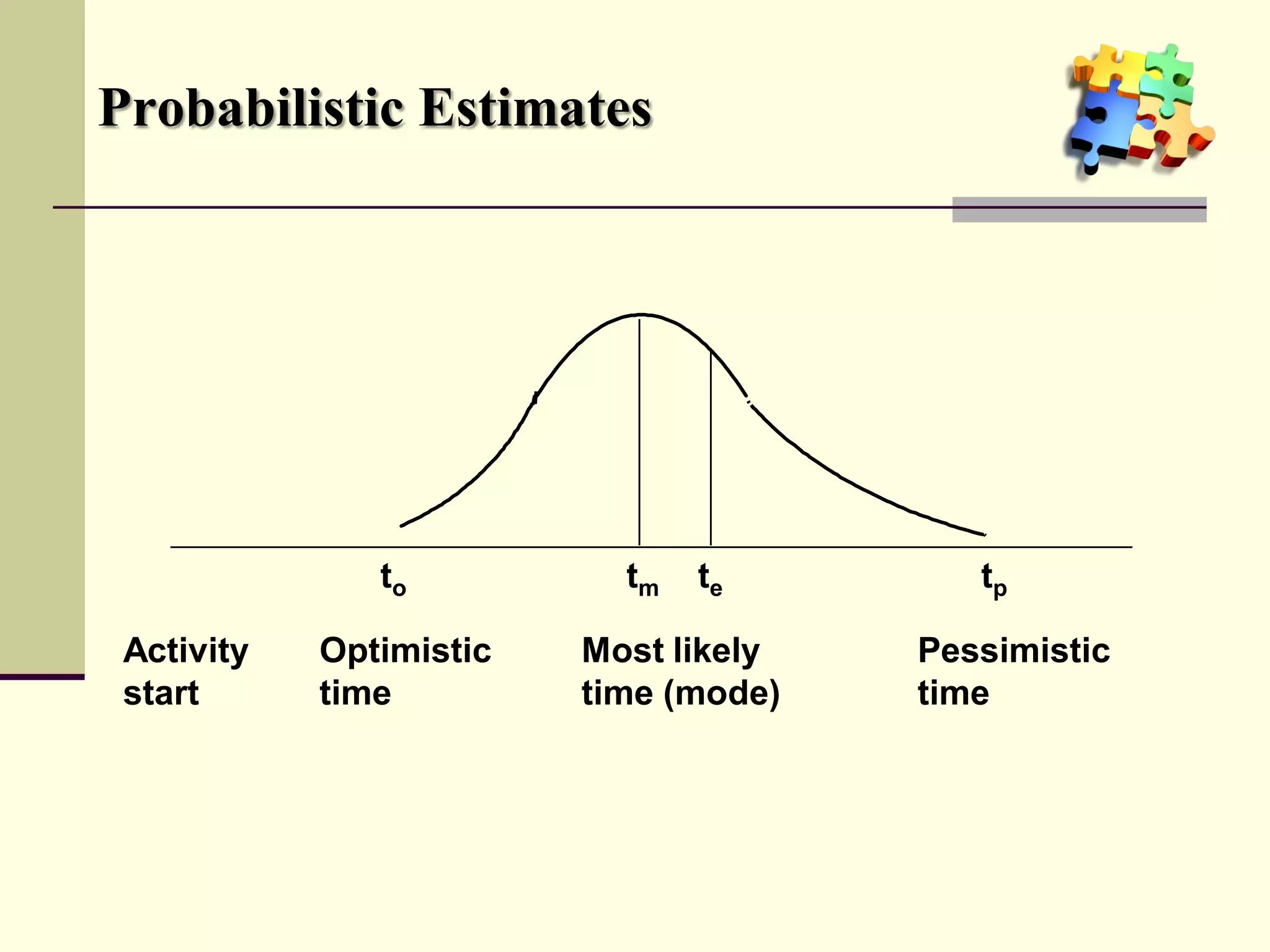 Probabilistic Estimates

$t_o$

$t_m$ $t_e$

$t_p$

Activity start

Optimistic time

Most likely time (mode)

Pessimistic time